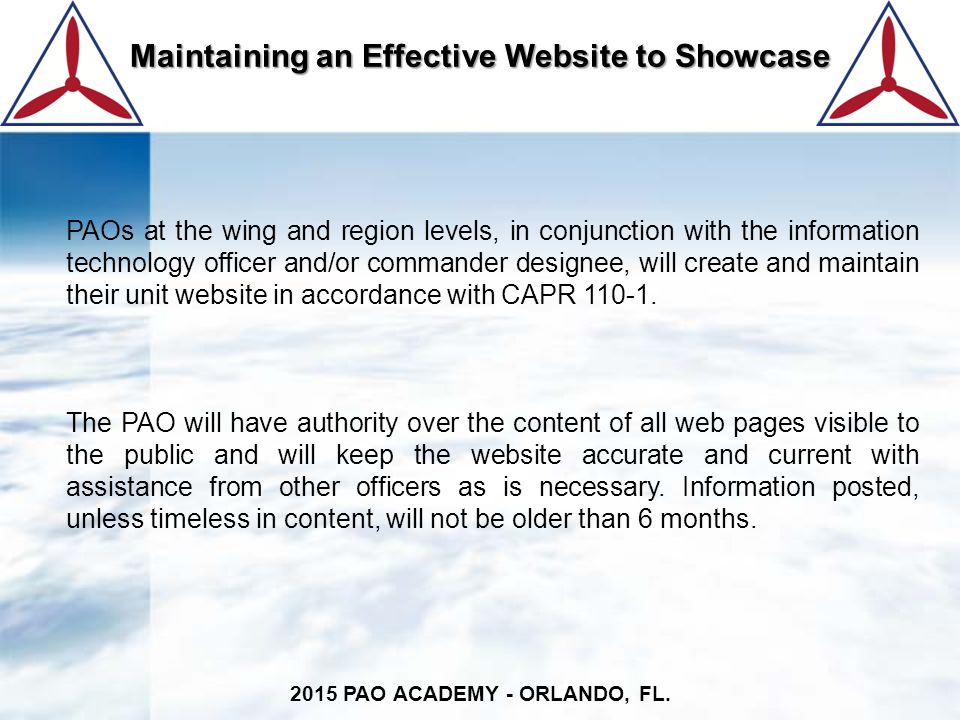 Maintaining an Effective Website to Showcase

PAOs at the wing and region levels, in conjunction with the information technology officer and/or commander designee, will create and maintain their unit website in accordance with CAPR 110-1.

The PAO will have authority over the content of all web pages visible to the public and will keep the website accurate and current with assistance from other officers as is necessary. Information posted, unless timeless in content, will not be older than 6 months.

2015 PAO ACADEMY - ORLANDO, FL.